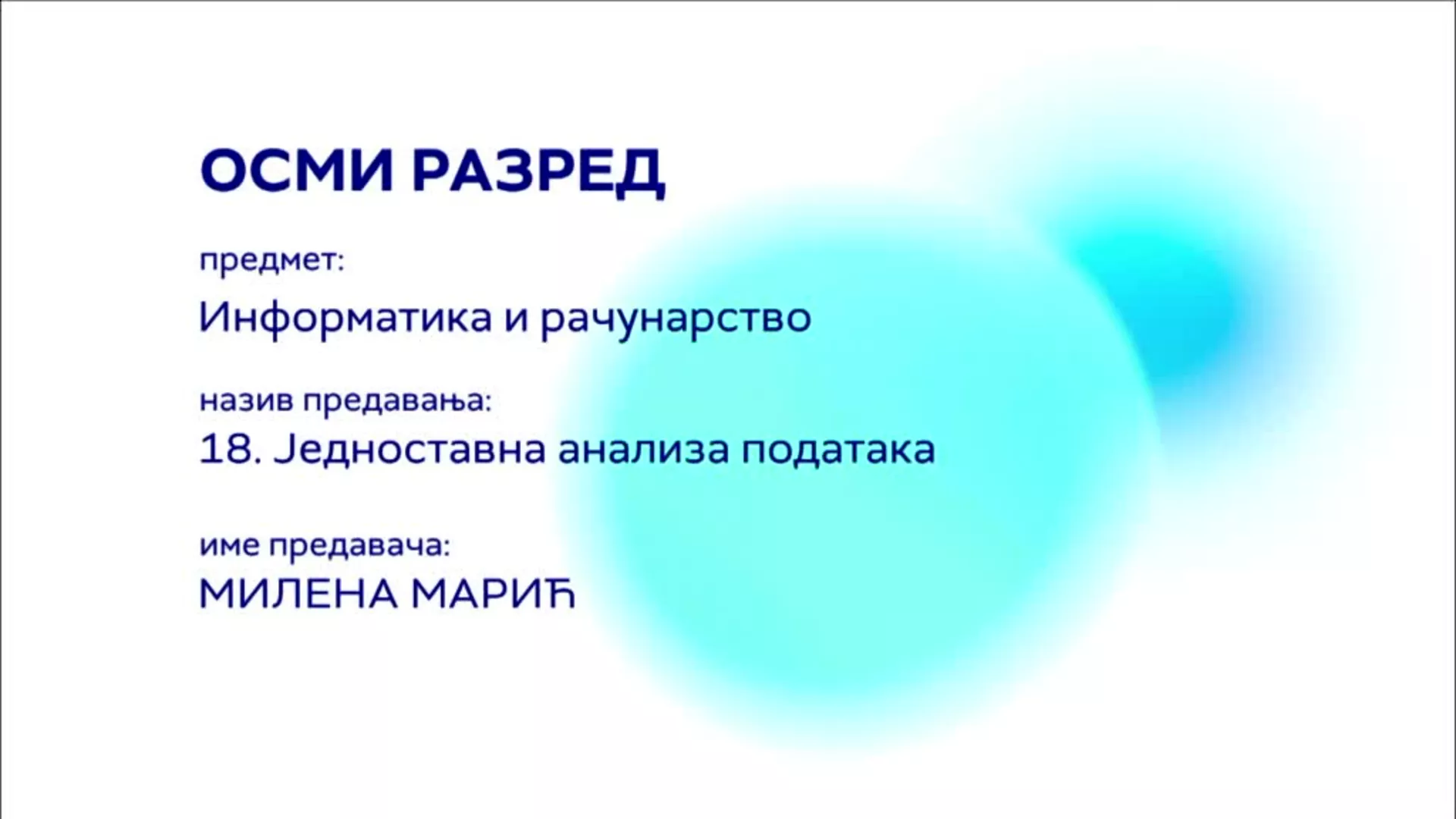 ОСМИ РАЗРЕД

предмет:

Информатика и рачунарство

назив предавања:

18. Једноставна анализа података

име предавача:

МИЛЕНА МАРИЋ